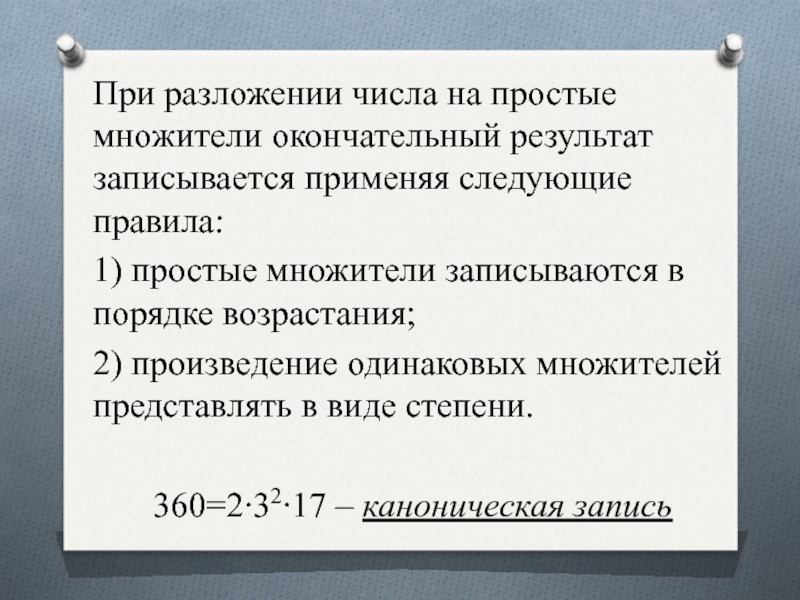 При разложении числа на простые множители окончательный результат записывается применяя следующие правила:

1) простые множители записываются в порядке возрастания;

2) произведение одинаковых множителей представлять в виде степени.

$360=2\cdot3^2\cdot17$ – каноническая запись